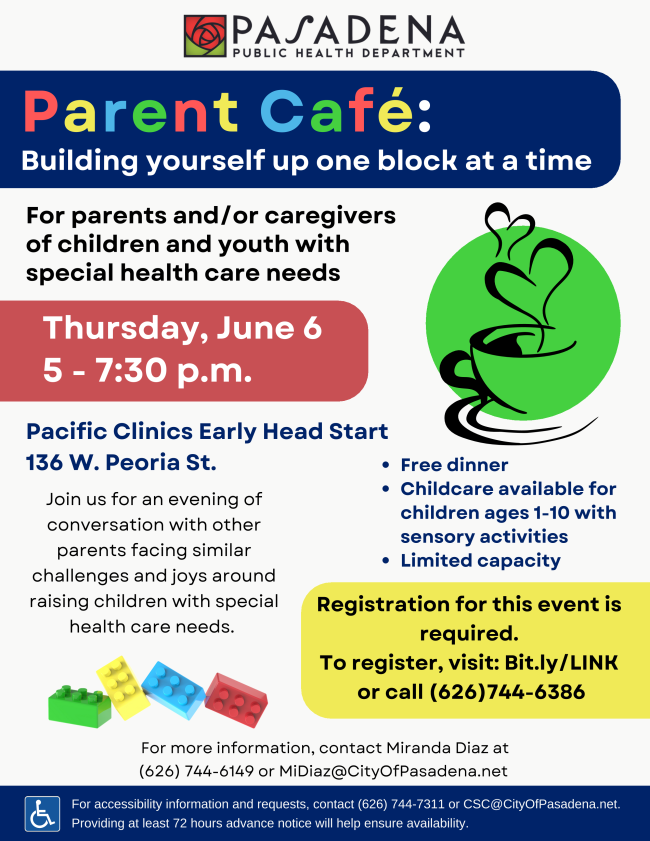 PASADENA
PUBLIC HEALTH DEPARTMENT

Parent Café:
Building yourself up one block at a time

For parents and/or caregivers of children and youth with special health care needs

Thursday, June 6
5 - 7:30 p.m.

Pacific Clinics Early Head Start
136 W. Peoria St.

Join us for an evening of conversation with other parents facing similar challenges and joys around raising children with special health care needs.

• Free dinner
• Childcare available for children ages 1-10 with sensory activities
• Limited capacity

Registration for this event is required.
To register, visit: Bit.ly/LINK or call (626)744-6386

For more information, contact Miranda Diaz at (626) 744-6149 or MiDiaz@CityOfPasadena.net

For accessibility information and requests, contact (626) 744-7311 or CSC@CityOfPasadena.net. Providing at least 72 hours advance notice will help ensure availability.